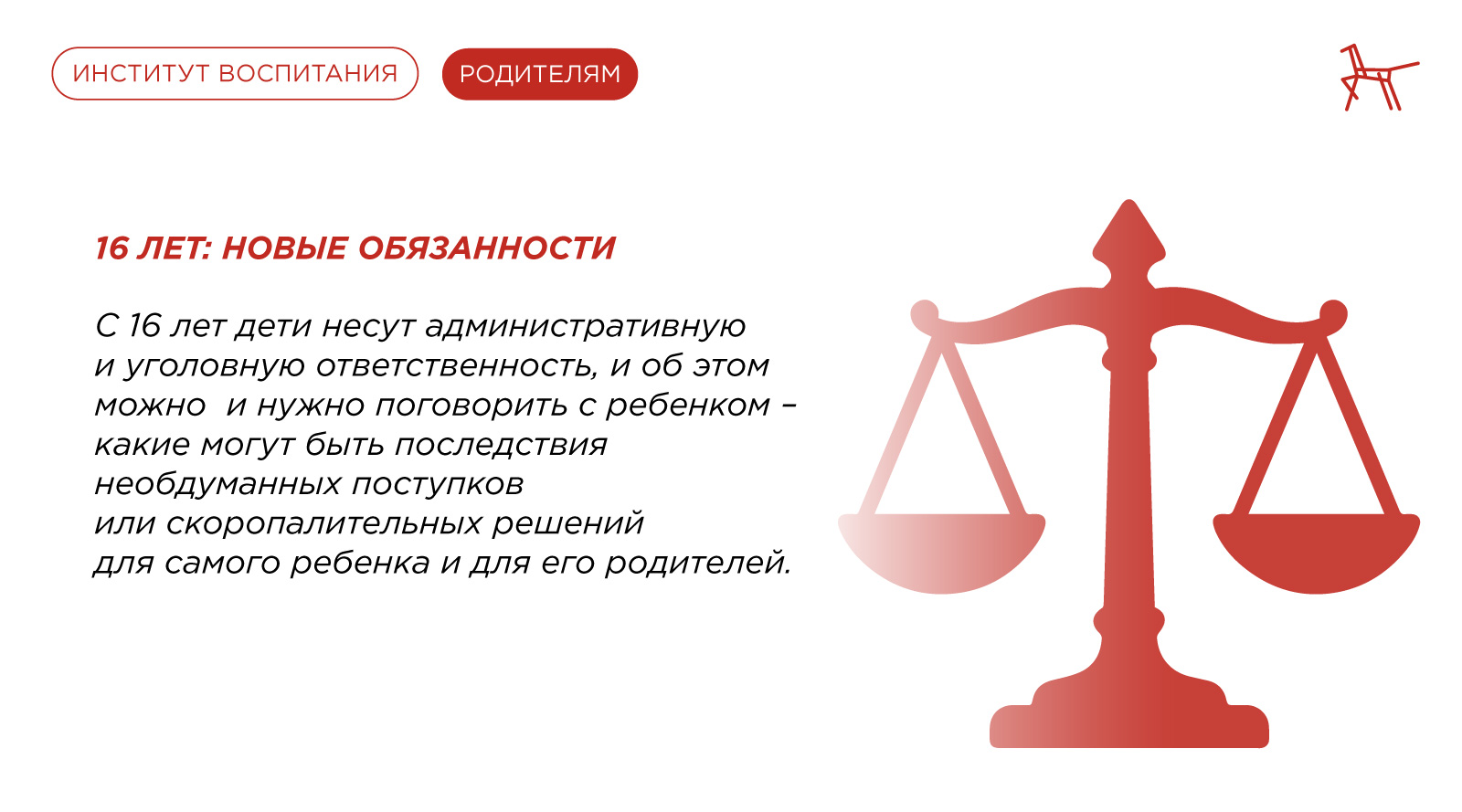 ИНСТИТУТ ВОСПИТАНИЯ

РОДИТЕЛЯМ

16 ЛЕТ: НОВЫЕ ОБЯЗАННОСТИ

С 16 лет дети несут административную и уголовную ответственность, и об этом можно и нужно поговорить с ребенком – какие могут быть последствия необдуманных поступков или скоропалительных решений для самого ребенка и для его родителей.